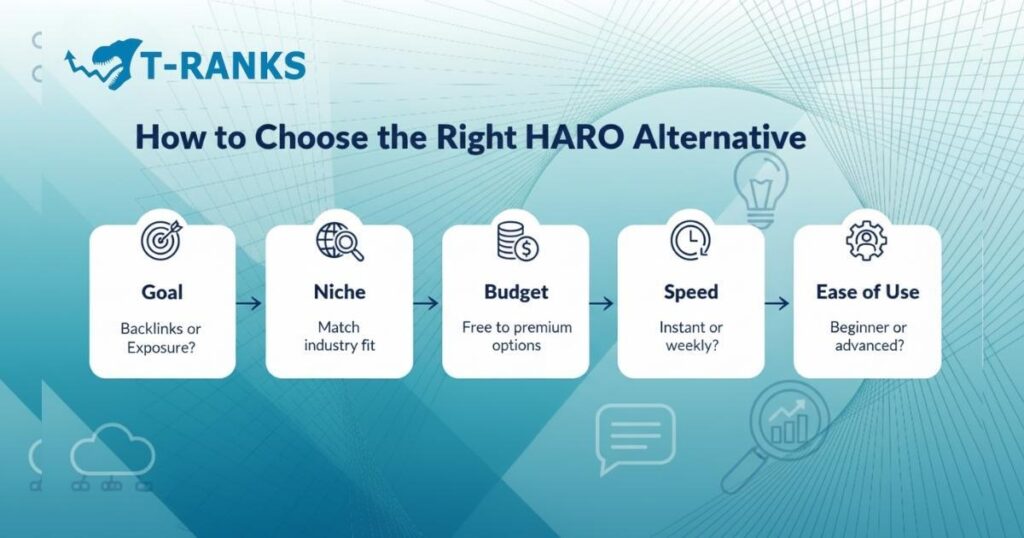 T-RANKS

How to Choose the Right HARO Alternative

Goal
Backlinks or Exposure?

Niche
Match industry fit

Budget
Free to premium options

Speed
Instant or weekly?

Ease of Use
Beginner or advanced?